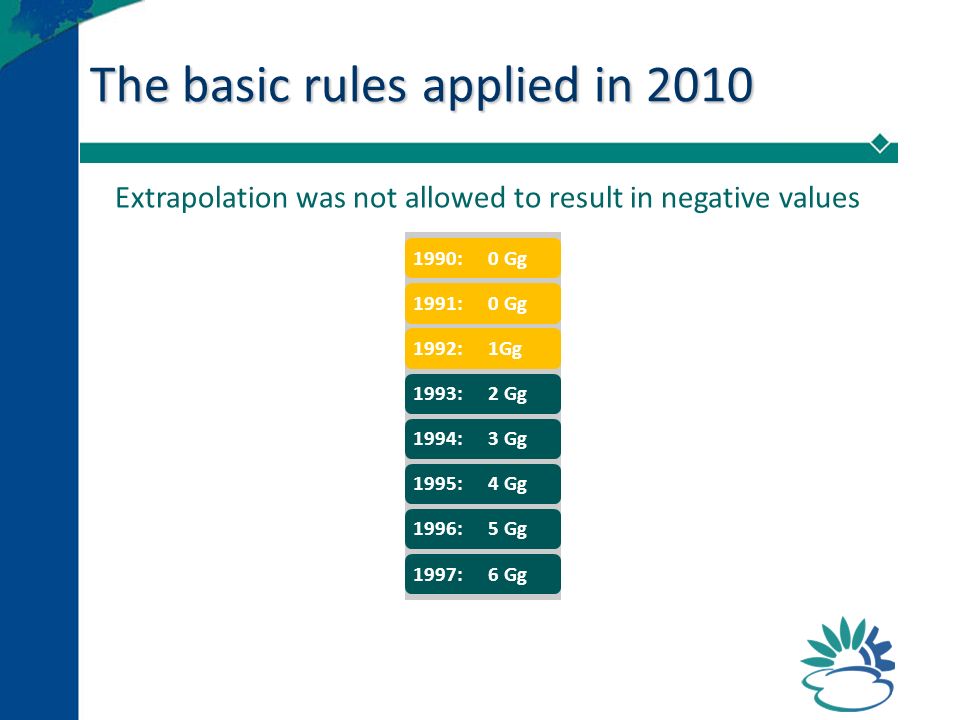 The basic rules applied in 2010

Extrapolation was not allowed to result in negative values

1990: 0 Gg

1991: 0 Gg

1992: 1Gg

1993: 2 Gg

1994: 3 Gg

1995: 4 Gg

1996: 5 Gg

1997: 6 Gg